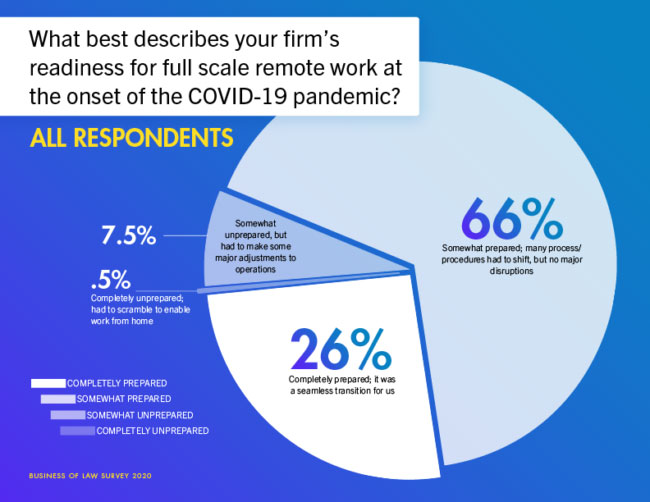 What best describes your firm's readiness for full scale remote work at the onset of the COVID-19 pandemic?

ALL RESPONDENTS

7.5%

Somewhat unprepared, but had to make some major adjustments to operations

.5%

Completely unprepared; had to scramble to enable work from home

66%

Somewhat prepared; many process/ procedures had to shift, but no major disruptions

26%

Completely prepared; it was a seamless transition for us

COMPLETELY PREPARED

SOMEWHAT PREPARED

SOMEWHAT UNPREPARED

COMPLETELY UNPREPARED

BUSINESS OF LAW SURVEY 2020